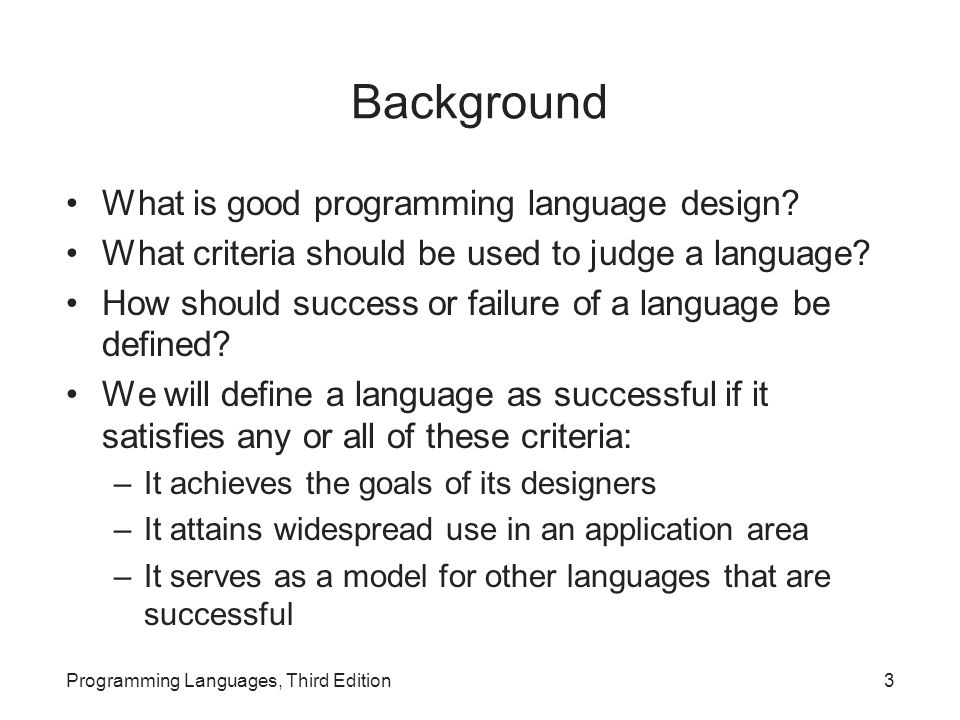 Background

• What is good programming language design?
• What criteria should be used to judge a language?
• How should success or failure of a language be defined?
• We will define a language as successful if it satisfies any or all of these criteria:
– It achieves the goals of its designers
– It attains widespread use in an application area
– It serves as a model for other languages that are successful

Programming Languages, Third Edition

3